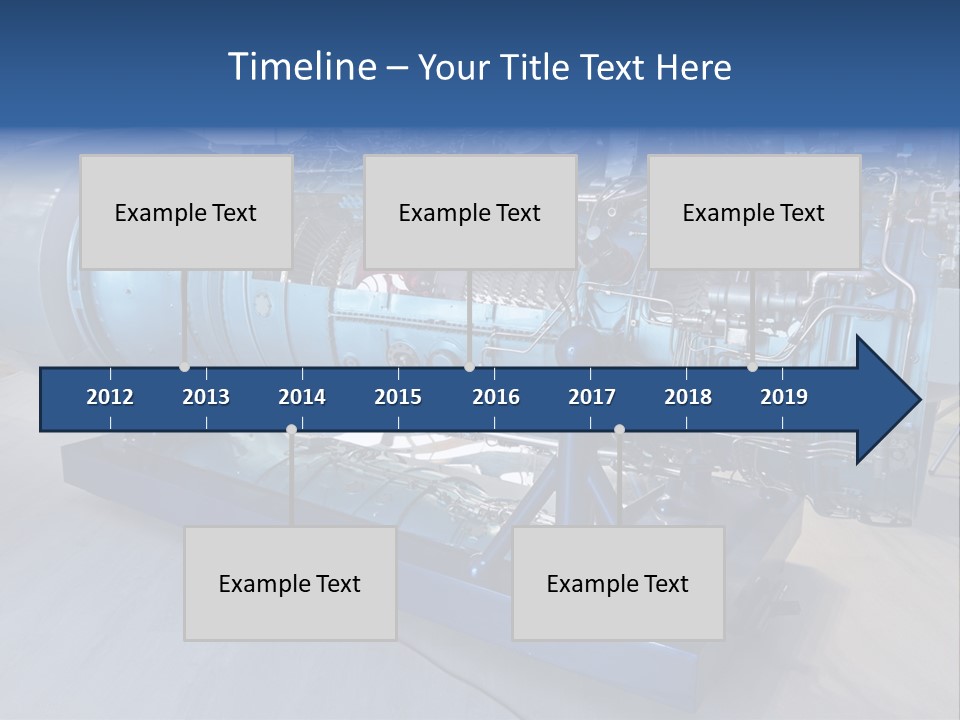 Timeline – Your Title Text Here

Example Text

Example Text

Example Text

2012 2013 2014 2015 2016 2017 2018 2019

Example Text

Example Text